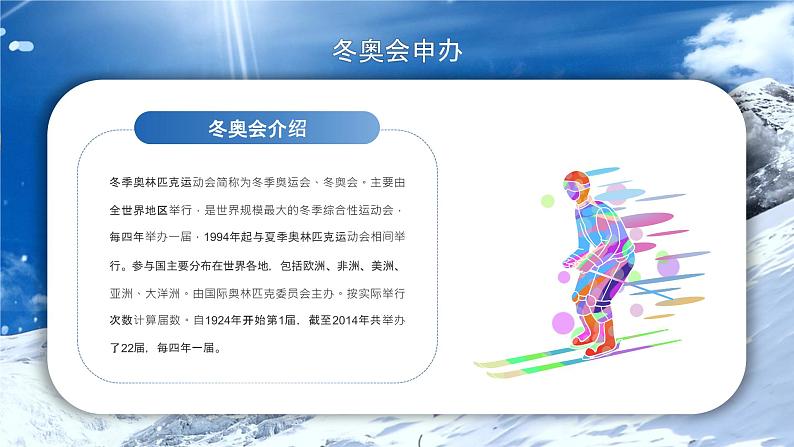 冬奥会申办

冬奥会介绍

冬季奥林匹克运动会简称为冬季奥运会、冬奥会。主要由全世界地区举行，是世界规模最大的冬季综合性运动会，每四年举办一届，1994年起与夏季奥林匹克运动会相间举行。参与国主要分布在世界各地，包括欧洲、非洲、美洲、亚洲、大洋洲。由国际奥林匹克委员会主办。按实际举行次数计算届数。自1924年开始第1届，截至2014年共举办了22届，每四年一届。